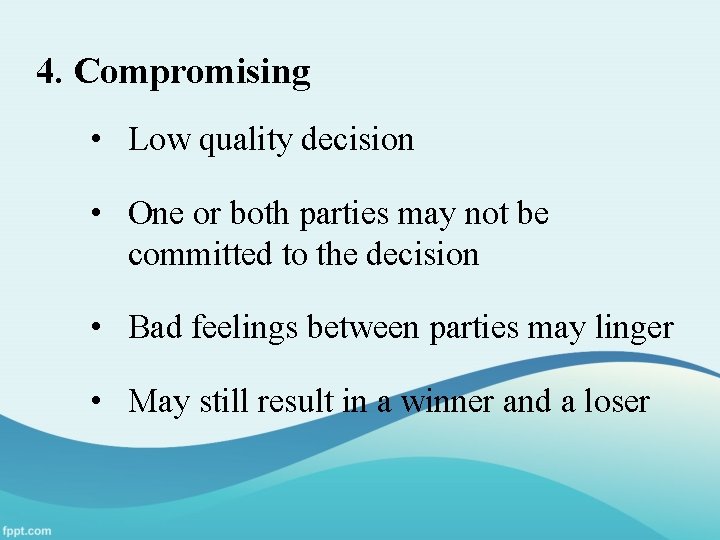 4. Compromising

• Low quality decision

• One or both parties may not be committed to the decision

• Bad feelings between parties may linger

• May still result in a winner and a loser

fppt.com